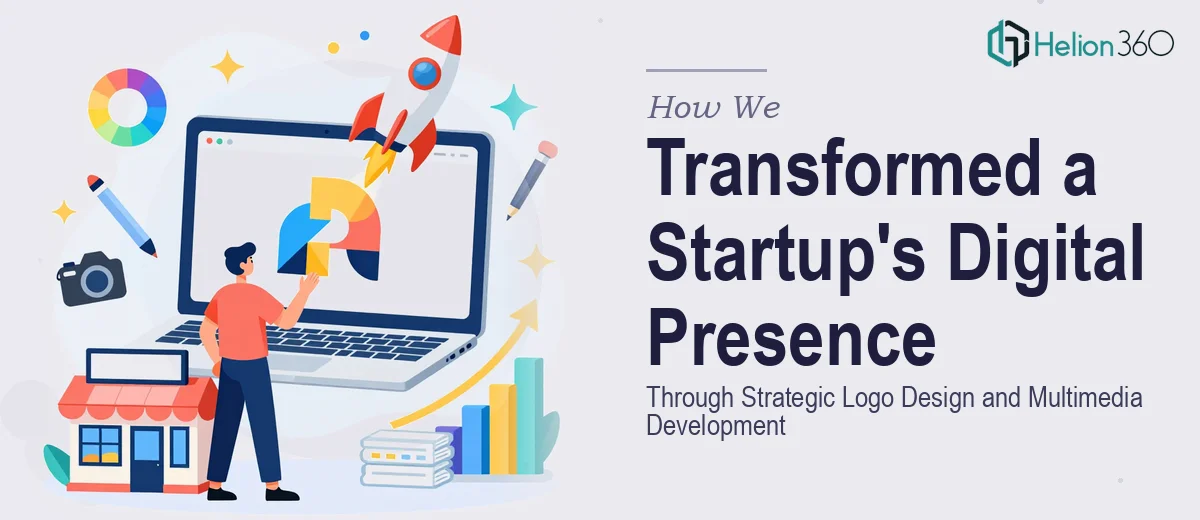 Helion360

How We

Transformed a Startup's Digital Presence

Through Strategic Logo Design and Multimedia Development